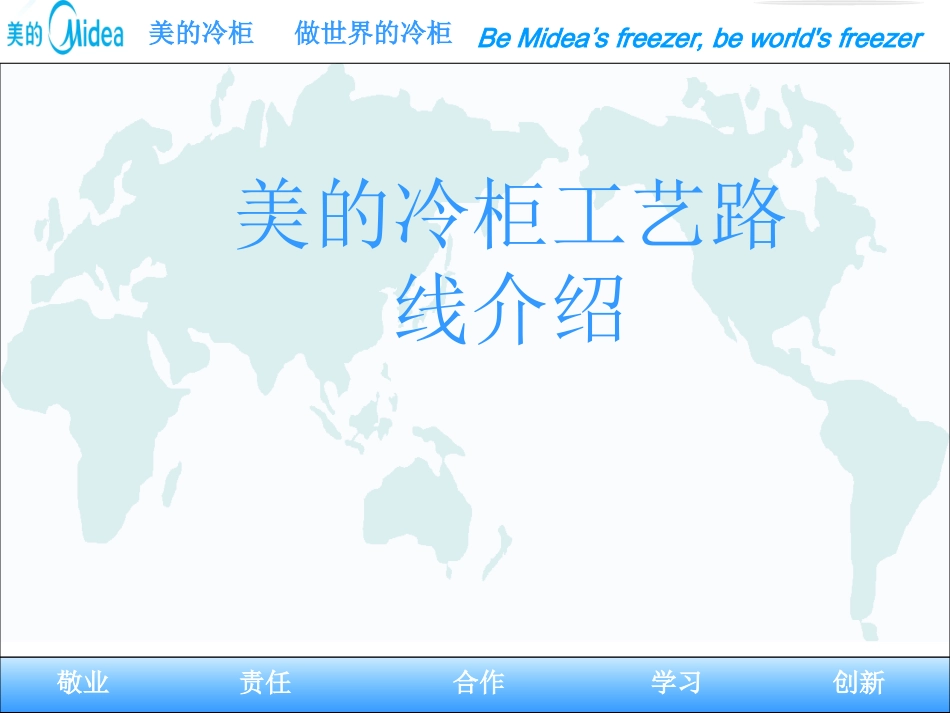 美的 Midea 美的冷柜 做世界的冷柜 Be Midea's freezer, be world's freezer

美的冷柜工艺路线介绍

敬业 责任 合作 学习 创新